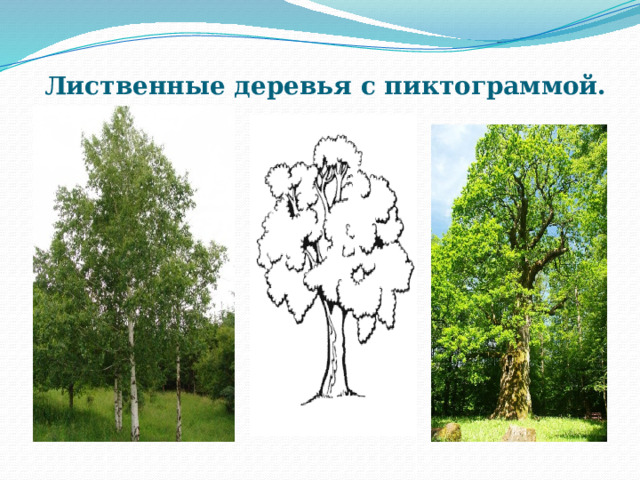 Лиственные деревья с пиктограммой.